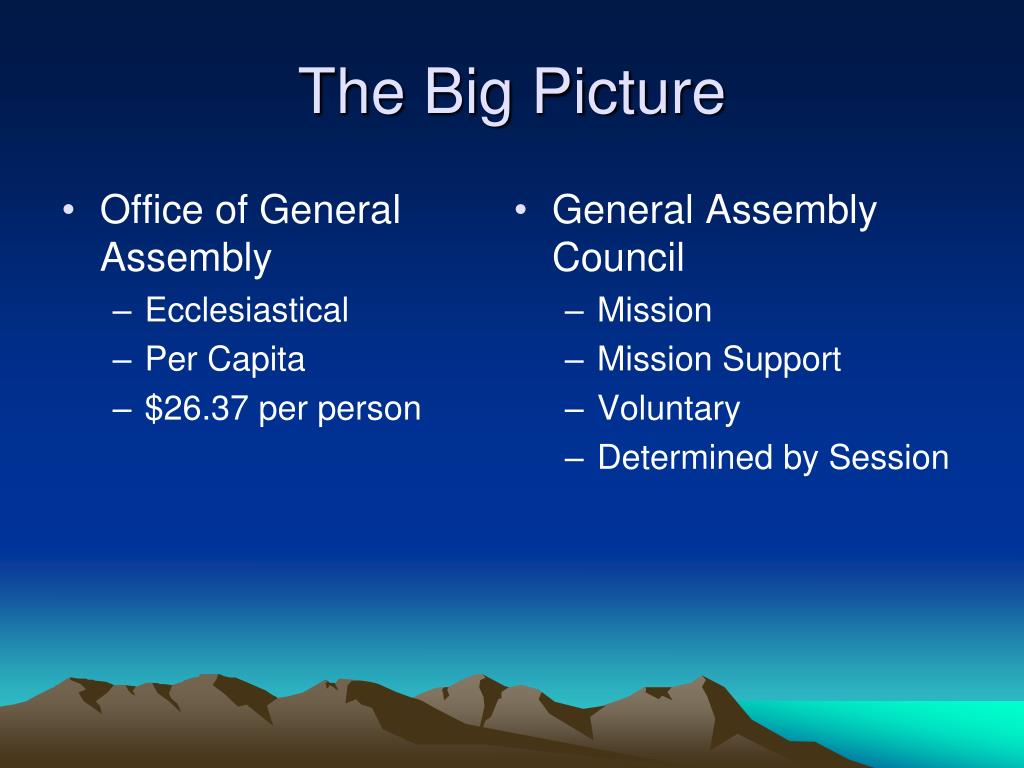 The Big Picture

• Office of General Assembly
– Ecclesiastical
– Per Capita
– \$26.37 per person

• General Assembly Council
– Mission
– Mission Support
– Voluntary
– Determined by Session